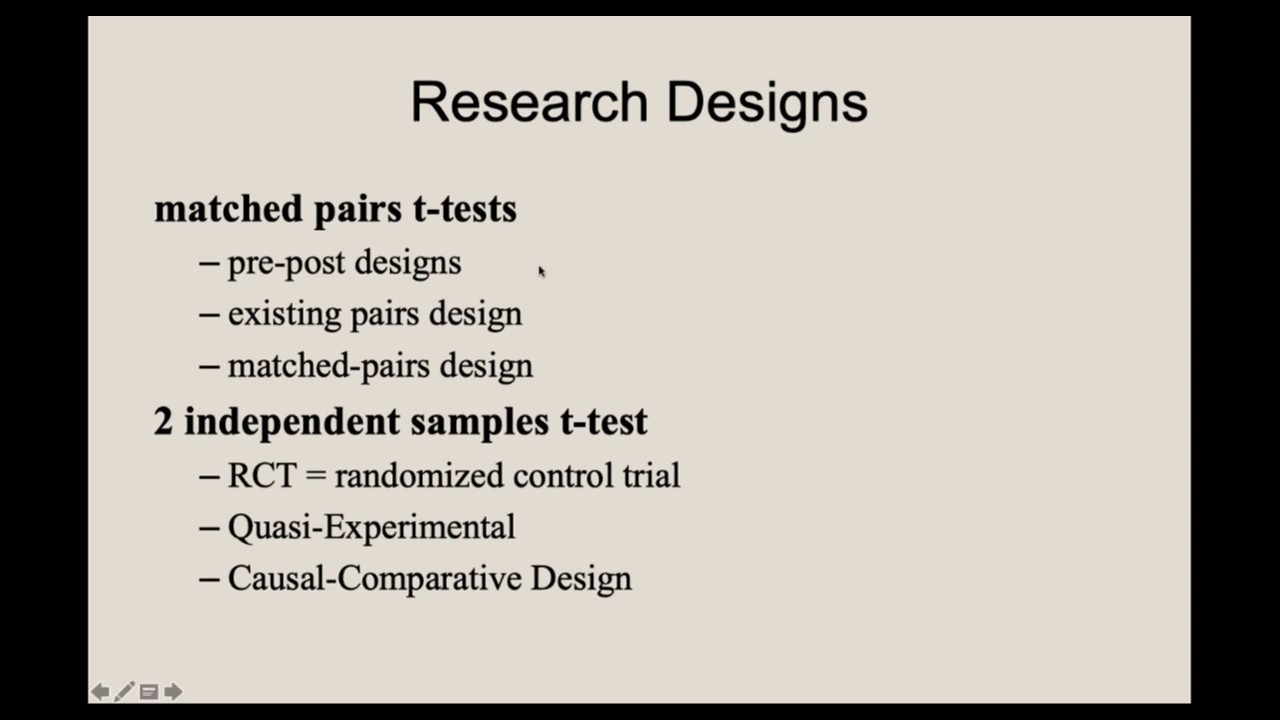 Research Designs

matched pairs t-tests

– pre-post designs

– existing pairs design

– matched-pairs design

2 independent samples t-test

– RCT = randomized control trial

– Quasi-Experimental

– Causal-Comparative Design